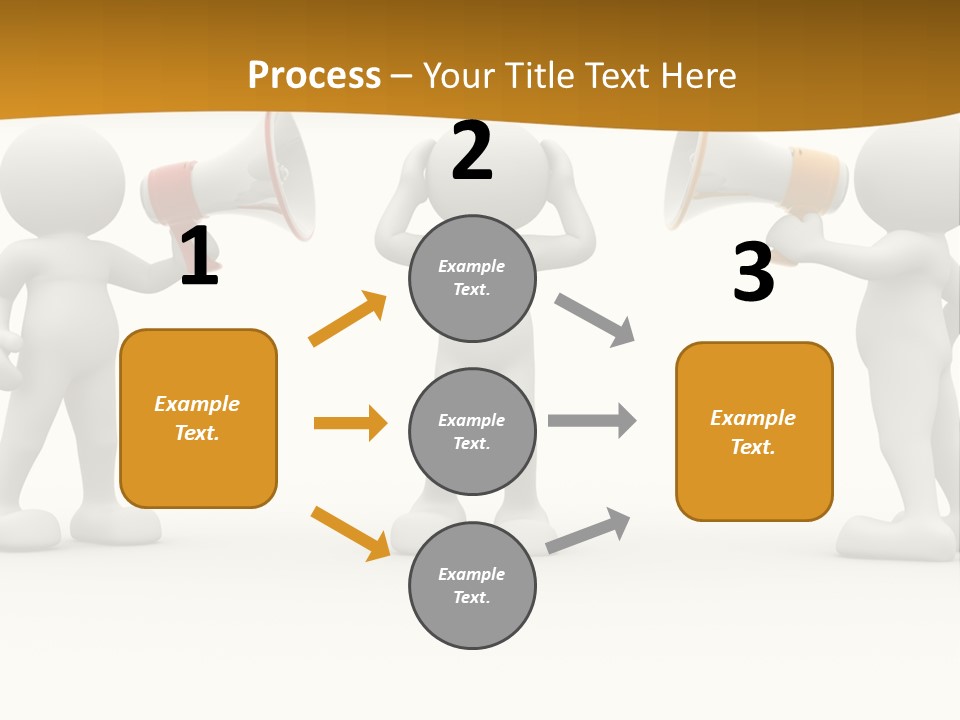 Process – Your Title Text Here

1

Example Text.

2

Example Text.

Example Text.

Example Text.

3

Example Text.